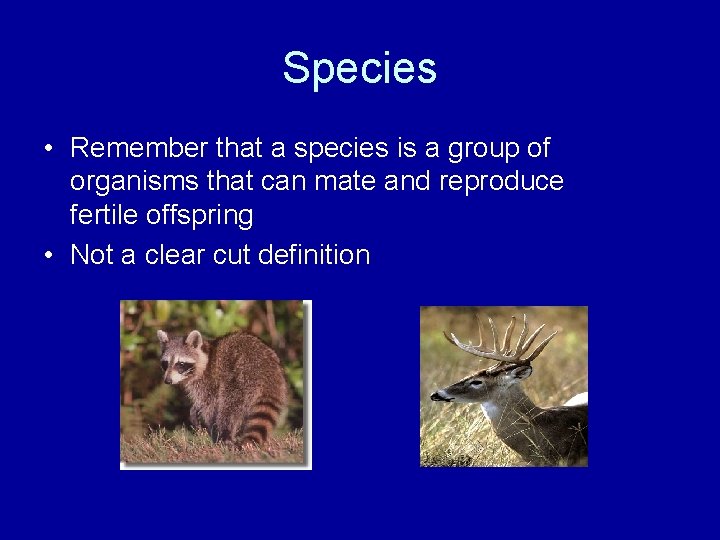 Species

• Remember that a species is a group of organisms that can mate and reproduce fertile offspring
• Not a clear cut definition